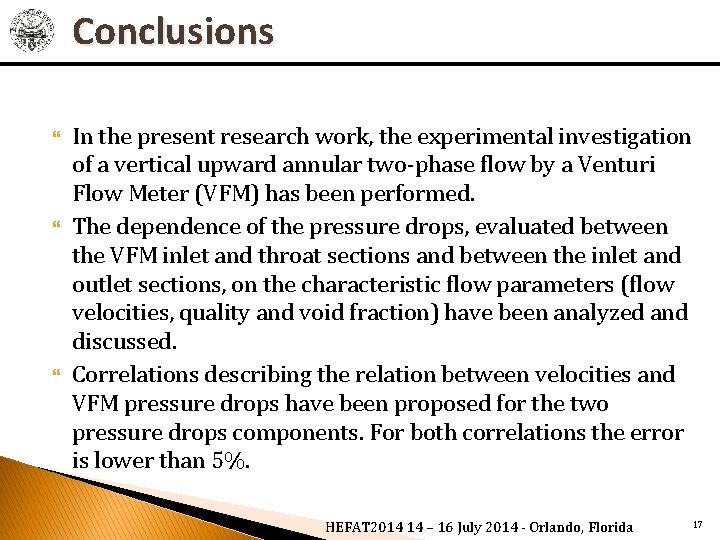 Conclusions

In the present research work, the experimental investigation of a vertical upward annular two-phase flow by a Venturi Flow Meter (VFM) has been performed.

The dependence of the pressure drops, evaluated between the VFM inlet and throat sections and between the inlet and outlet sections, on the characteristic flow parameters (flow velocities, quality and void fraction) have been analyzed and discussed.

Correlations describing the relation between velocities and VFM pressure drops have been proposed for the two pressure drops components. For both correlations the error is lower than 5%.

HEFAT2014 14 – 16 July 2014 - Orlando, Florida

17